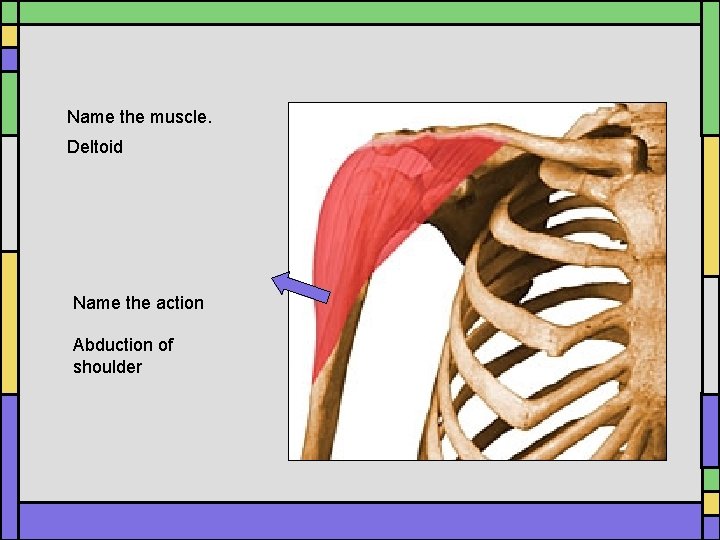 Name the muscle.

Deltoid

Name the action

Abduction of shoulder